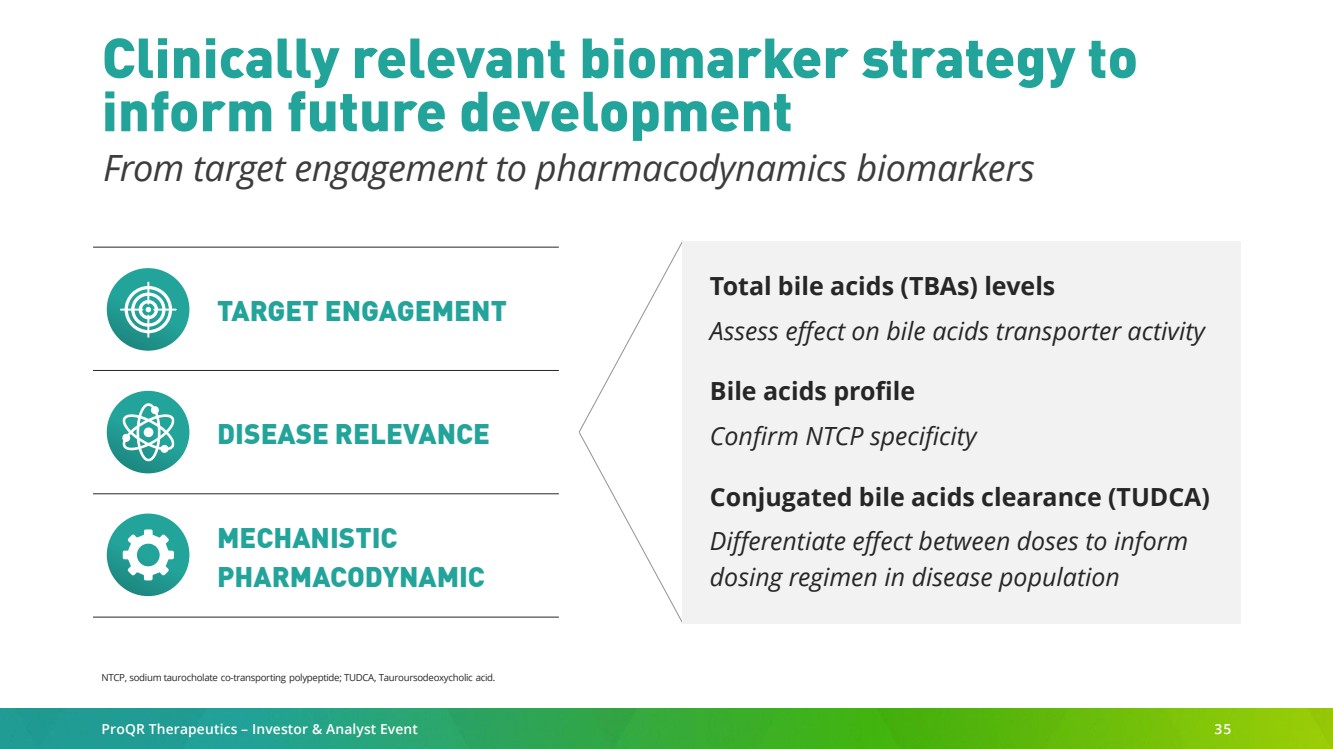 Clinically relevant biomarker strategy to inform future development

From target engagement to pharmacodynamics biomarkers

TARGET ENGAGEMENT

DISEASE RELEVANCE

MECHANISTIC PHARMACODYNAMIC

Total bile acids (TBAs) levels

Assess effect on bile acids transporter activity

Bile acids profile

Confirm NTCP specificity

Conjugated bile acids clearance (TUDCA)

Differentiate effect between doses to inform dosing regimen in disease population

NTCP, sodium taurocholate co-transporting polypeptide; TUDCA, Tauroursodeoxycholic acid.

ProQR Therapeutics – Investor & Analyst Event

35